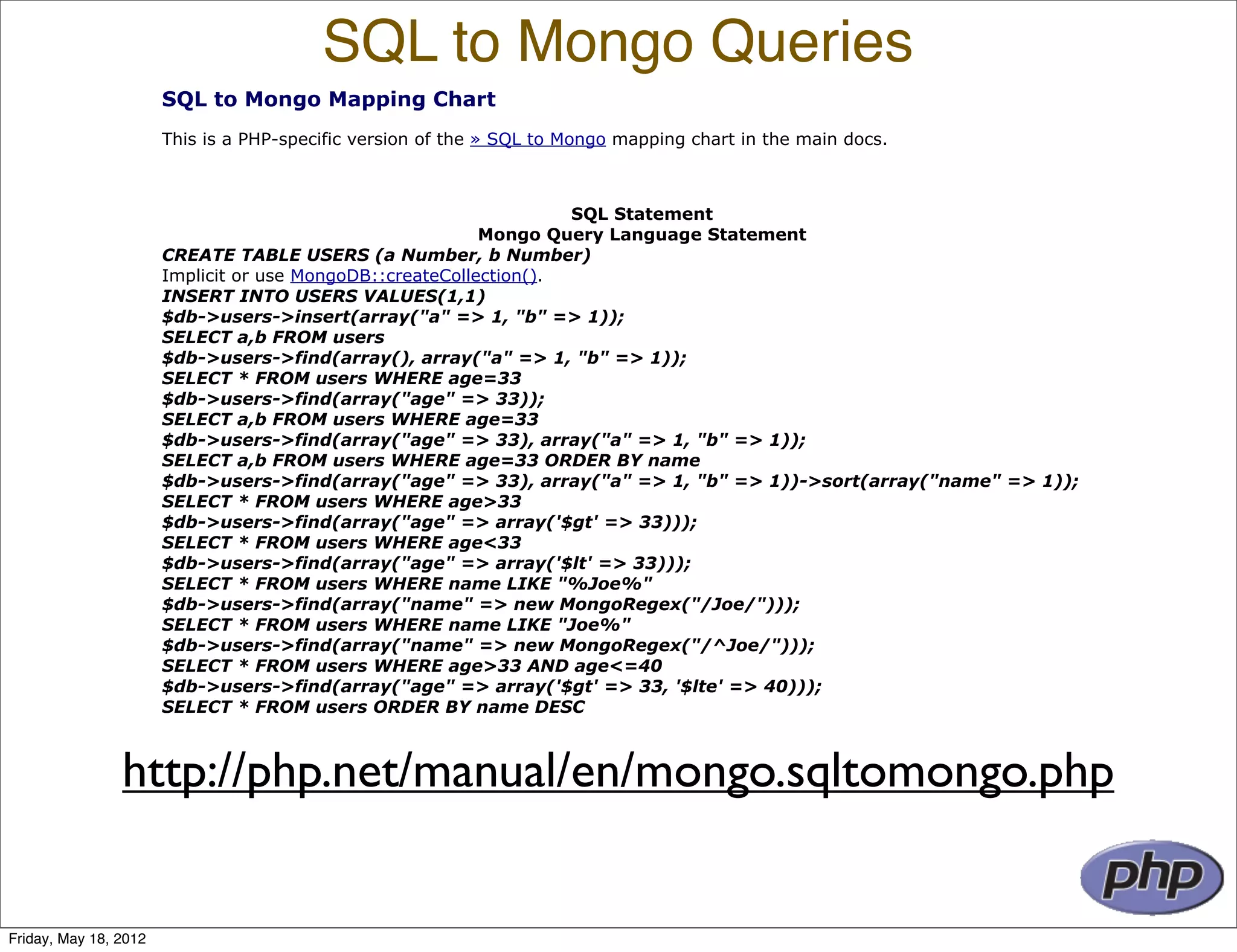 SQL to Mongo Queries

SQL to Mongo Mapping Chart

This is a PHP-specific version of the » SQL to Mongo mapping chart in the main docs.

SQL Statement
Mongo Query Language Statement

CREATE TABLE USERS (a Number, b Number)
Implicit or use MongoDB::createCollection().
INSERT INTO USERS VALUES(1,1)
$db->users->insert(array("a" => 1, "b" => 1));
SELECT a,b FROM users
$db->users->find(array(), array("a" => 1, "b" => 1));
SELECT * FROM users WHERE age=33
$db->users->find(array("age" => 33));
SELECT a,b FROM users WHERE age=33
$db->users->find(array("age" => 33), array("a" => 1, "b" => 1));
SELECT a,b FROM users WHERE age=33 ORDER BY name
$db->users->find(array("age" => 33), array("a" => 1, "b" => 1))->sort(array("name" => 1));
SELECT * FROM users WHERE age>33
$db->users->find(array("age" => array('$gt' => 33)));
SELECT * FROM users WHERE age<33
$db->users->find(array("age" => array('$lt' => 33)));
SELECT * FROM users WHERE name LIKE "%Joe%"
$db->users->find(array("name" => new MongoRegex("/Joe/")));
SELECT * FROM users WHERE name LIKE "Joe%"
$db->users->find(array("name" => new MongoRegex("/^Joe/")));
SELECT * FROM users WHERE age>33 AND age<=40
$db->users->find(array("age" => array('$gt' => 33, '$lte' => 40)));
SELECT * FROM users ORDER BY name DESC

http://php.net/manual/en/mongo.sqltomongo.php

php

Friday, May 18, 2012